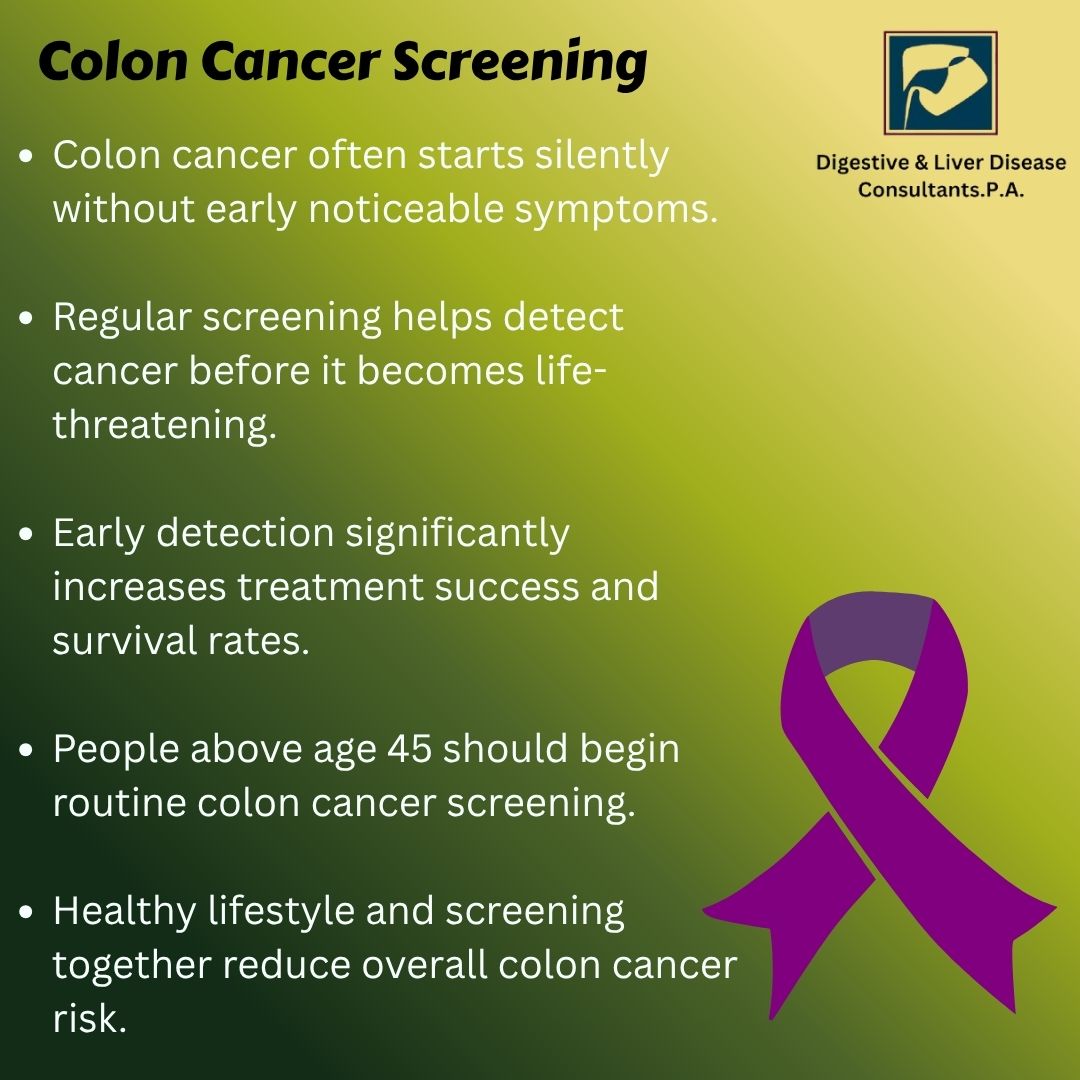 Colon Cancer Screening

Digestive & Liver Disease Consultants.P.A.

- Colon cancer often starts silently without early noticeable symptoms.

- Regular screening helps detect cancer before it becomes life-threatening.

- Early detection significantly increases treatment success and survival rates.

- People above age 45 should begin routine colon cancer screening.

- Healthy lifestyle and screening together reduce overall colon cancer risk.